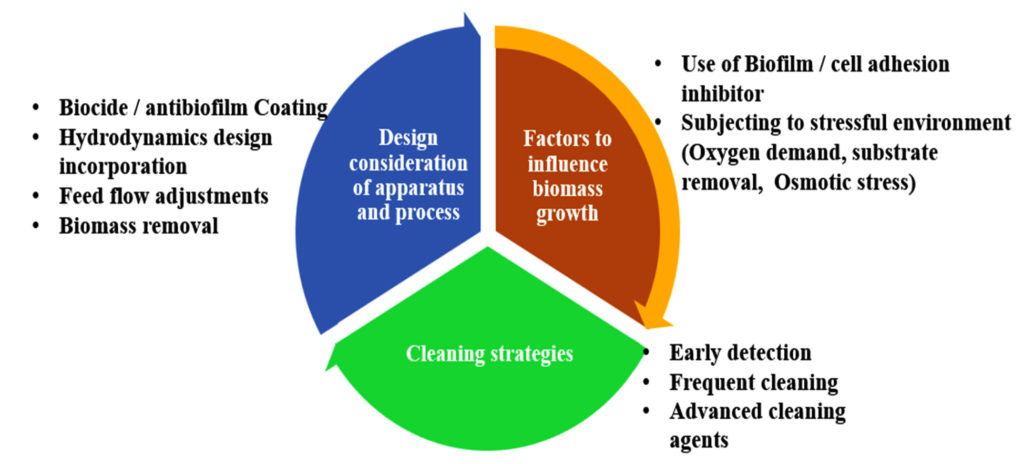 • Biocide / antibiofilm Coating
• Hydrodynamics design incorporation
• Feed flow adjustments
• Biomass removal

Design consideration of apparatus and process

Factors to influence biomass growth

• Use of Biofilm / cell adhesion inhibitor
• Subjecting to stressful environment (Oxygen demand, substrate removal, Osmotic stress)

Cleaning strategies

• Early detection
• Frequent cleaning
• Advanced cleaning agents